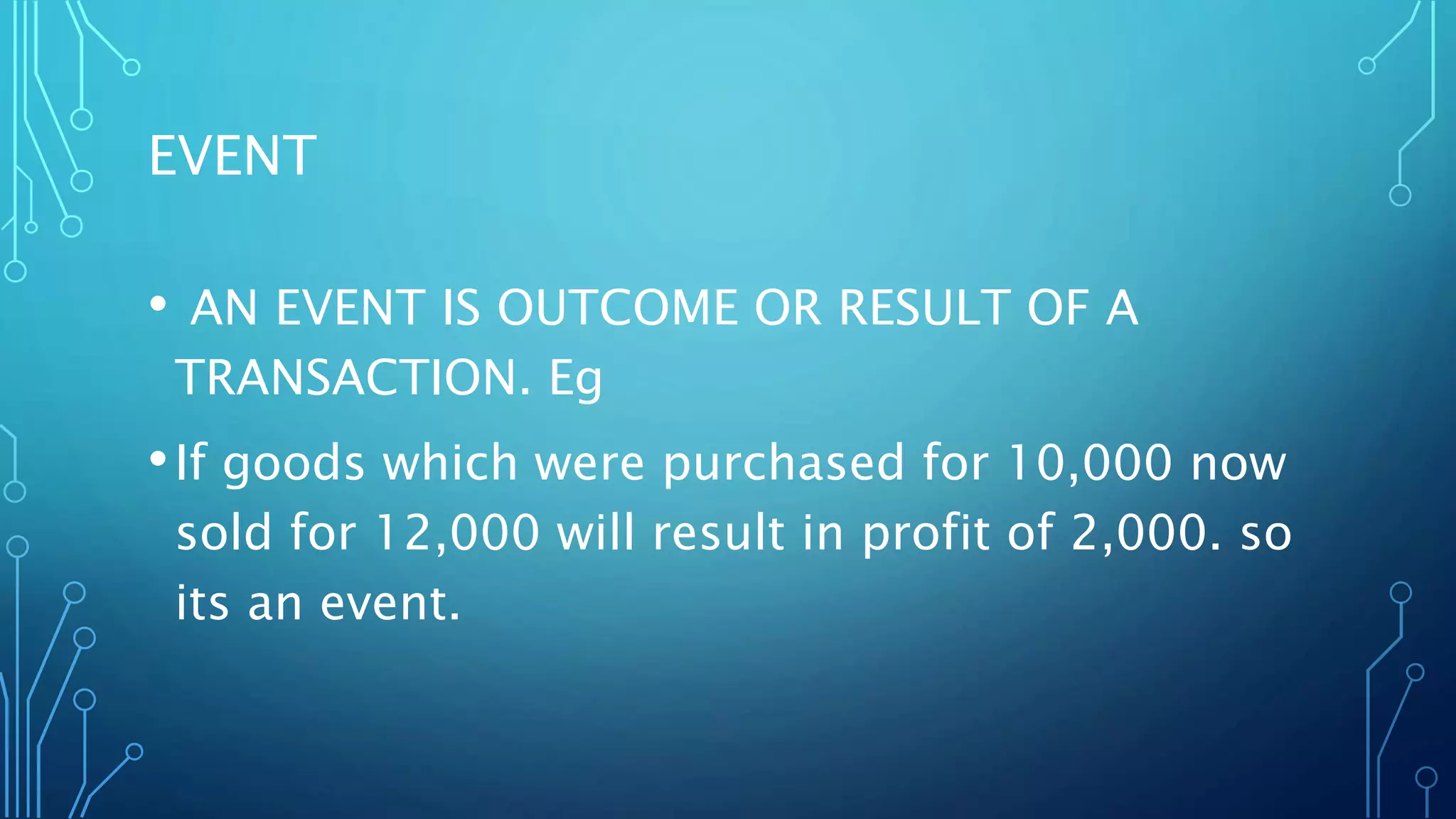 EVENT

• AN EVENT IS OUTCOME OR RESULT OF A TRANSACTION. Eg

• If goods which were purchased for 10,000 now sold for 12,000 will result in profit of 2,000. so its an event.